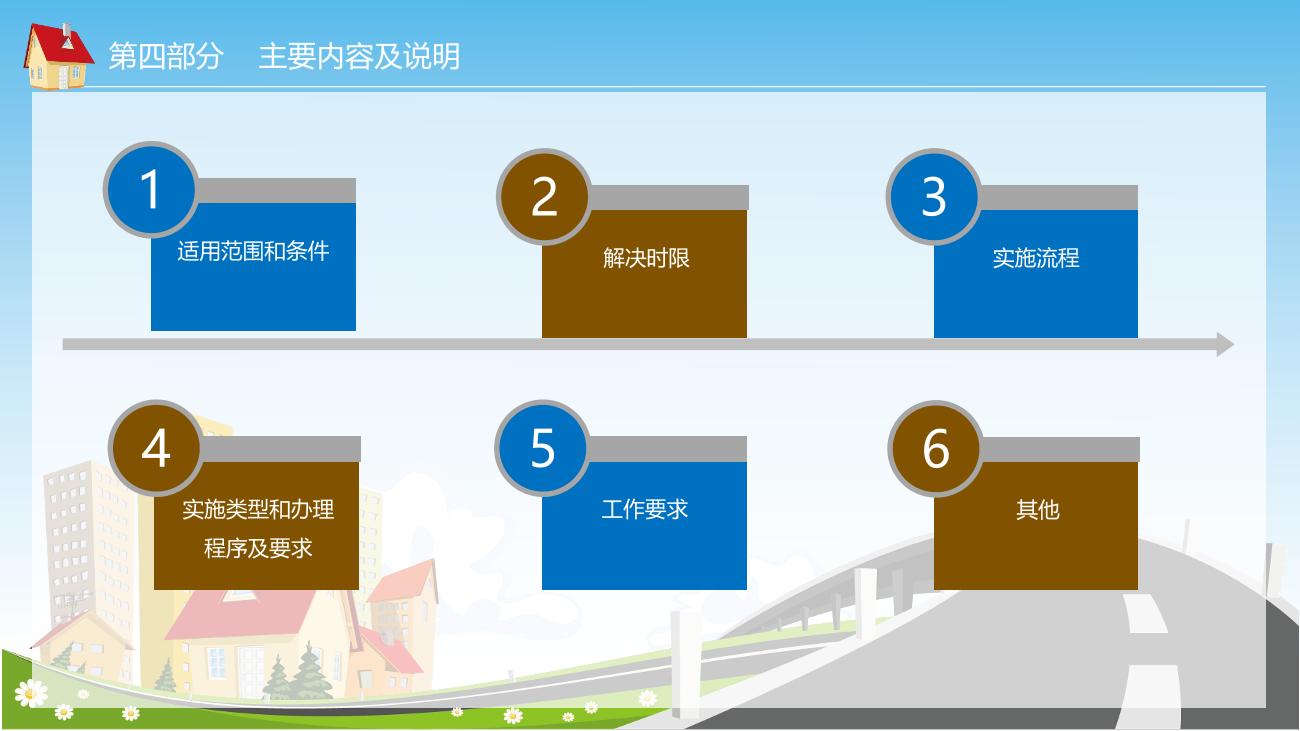 第四部分　主要内容及说明

1
适用范围和条件

2
解决时限

3
实施流程

4
实施类型和办理程序及要求

5
工作要求

6
其他